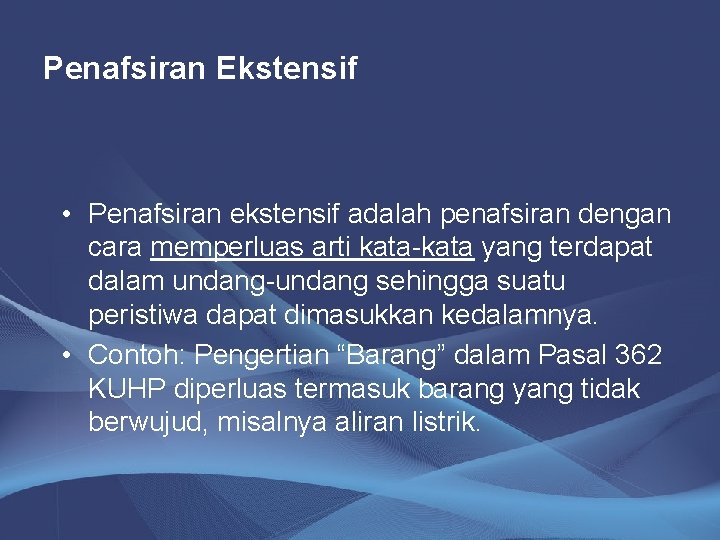 Penafsiran Ekstensif

• Penafsiran ekstensif adalah penafsiran dengan cara memperluas arti kata-kata yang terdapat dalam undang-undang sehingga suatu peristiwa dapat dimasukkan kedalamnya.
• Contoh: Pengertian “Barang” dalam Pasal 362 KUHP diperluas termasuk barang yang tidak berwujud, misalnya aliran listrik.